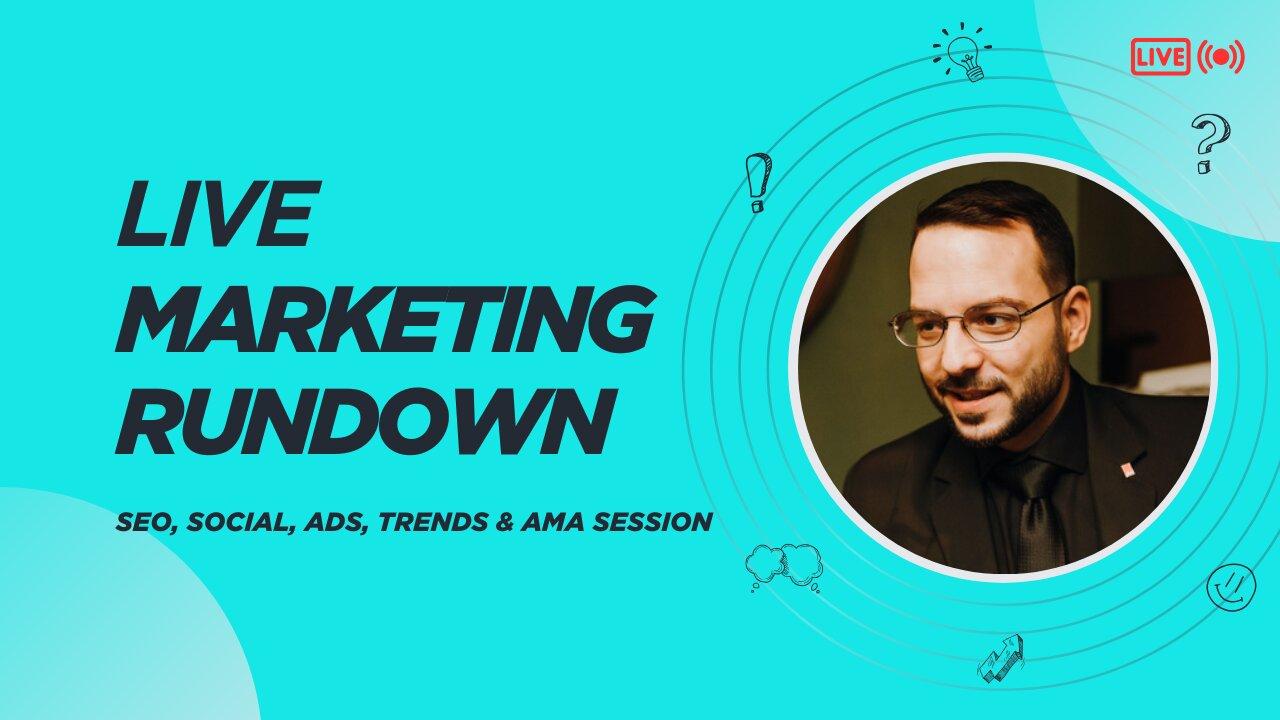 LIVE

LIVE MARKETING RUNDOWN

SEO, SOCIAL, ADS, TRENDS & AMA SESSION